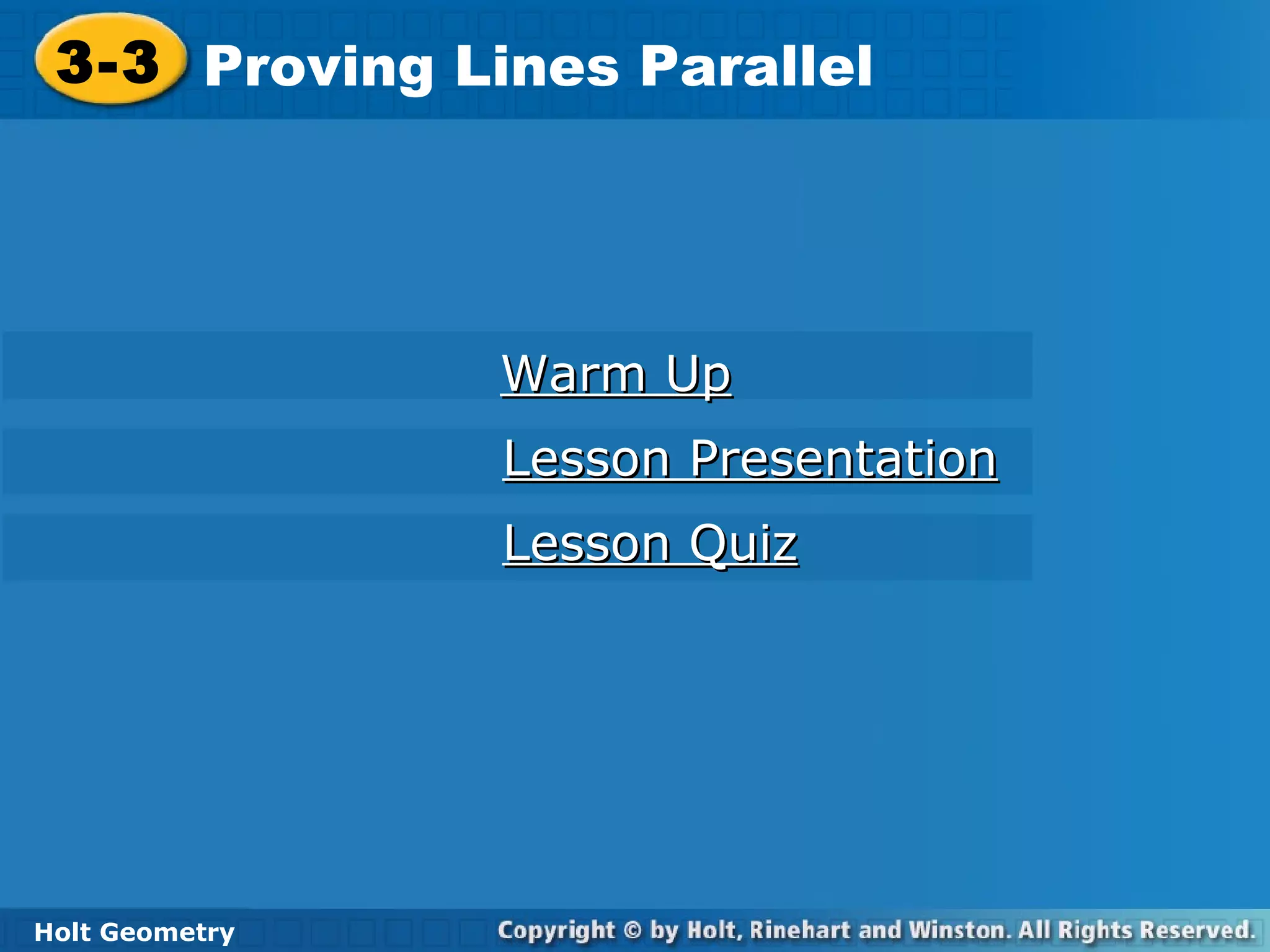 3-3 Proving Lines Parallel

Warm Up

Lesson Presentation

Lesson Quiz

Holt Geometry

Copyright © by Holt, Rinehart and Winston. All Rights Reserved.